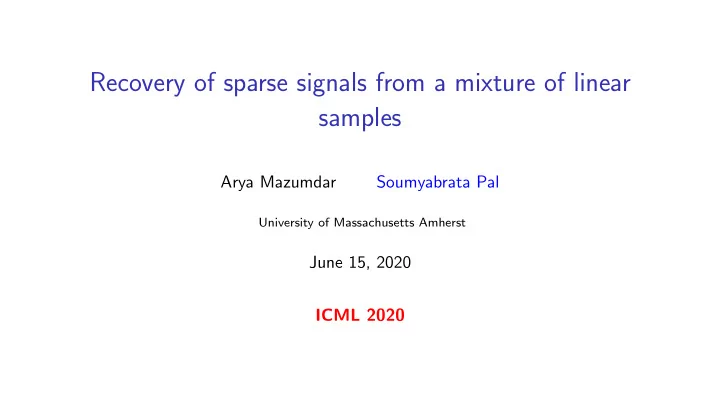 Recovery of sparse signals from a mixture of linear samples

Arya Mazumdar Soumyabrata Pal

University of Massachusetts Amherst

June 15, 2020

ICML 2020